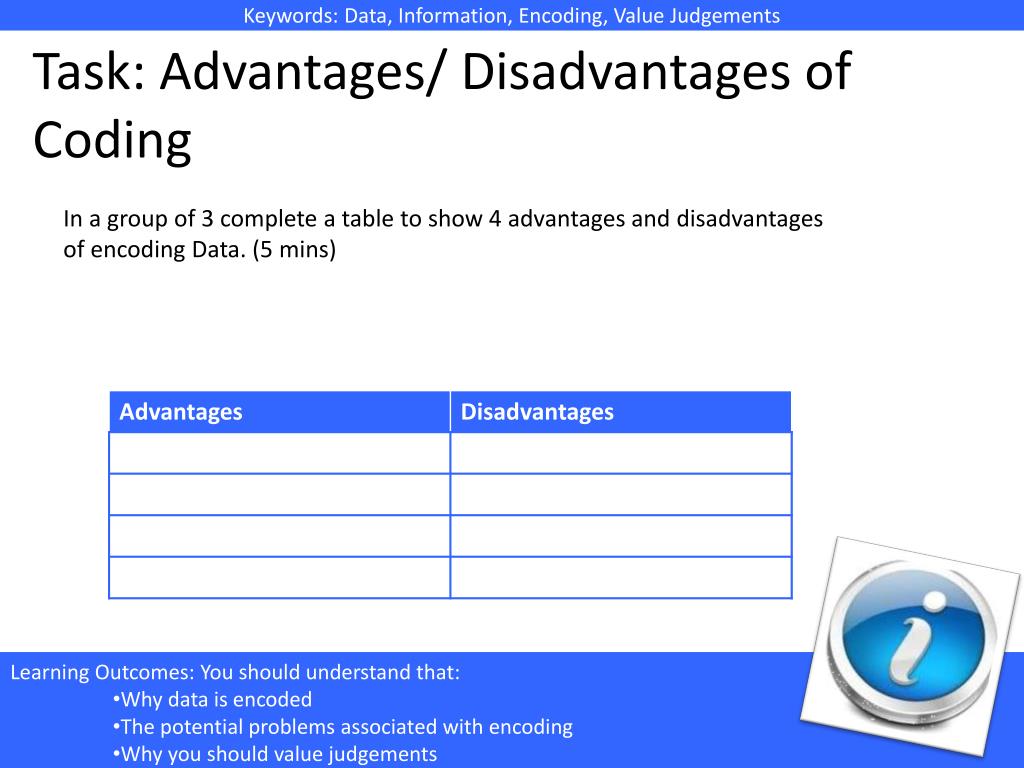 Keywords: Data, Information, Encoding, Value Judgements

Task: Advantages/ Disadvantages of Coding

In a group of 3 complete a table to show 4 advantages and disadvantages of encoding Data. (5 mins)

| Advantages | Disadvantages |
|---|---|
| | |
| | |
| | |
| | |

Learning Outcomes: You should understand that:
•Why data is encoded
•The potential problems associated with encoding
•Why you should value judgements